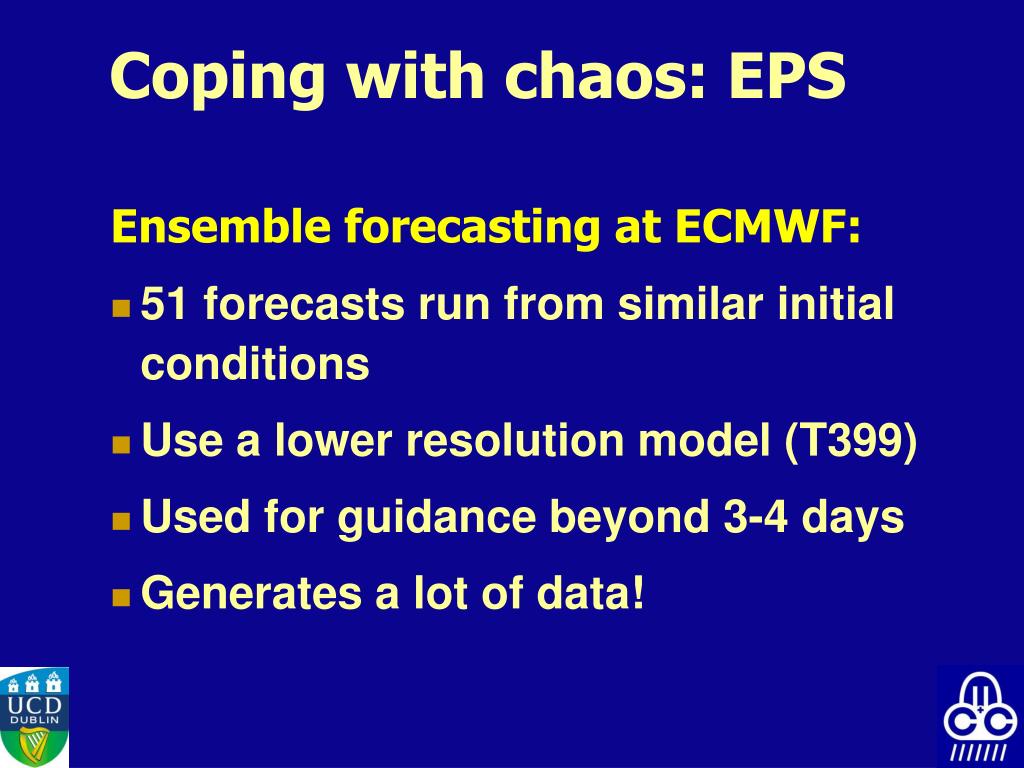 Coping with chaos: EPS

Ensemble forecasting at ECMWF:

51 forecasts run from similar initial conditions

Use a lower resolution model (T399)

Used for guidance beyond 3-4 days

Generates a lot of data!

UCD DUBLIN